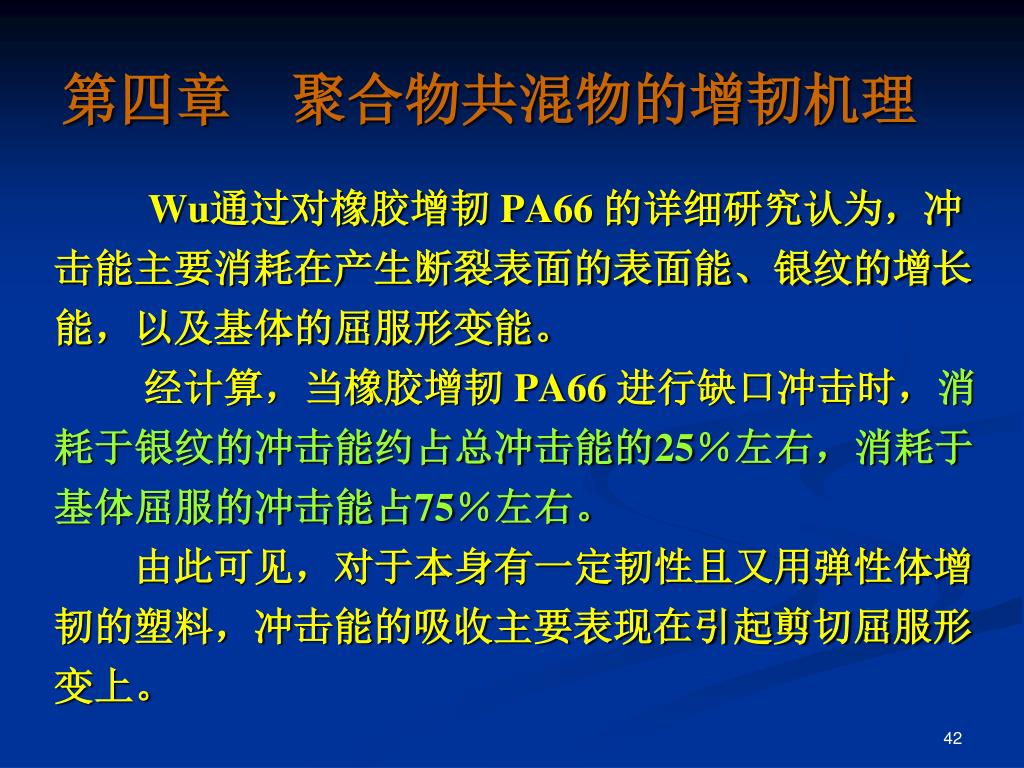 第四章　聚合物共混物的增韧机理

Wu通过对橡胶增韧 PA66 的详细研究认为，冲击能主要消耗在产生断裂表面的表面能、银纹的增长能，以及基体的屈服形变能。

经计算，当橡胶增韧 PA66 进行缺口冲击时，消耗于银纹的冲击能约占总冲击能的25％左右，消耗于基体屈服的冲击能占75％左右。

由此可见，对于本身有一定韧性且又用弹性体增韧的塑料，冲击能的吸收主要表现在引起剪切屈服形变上。

42